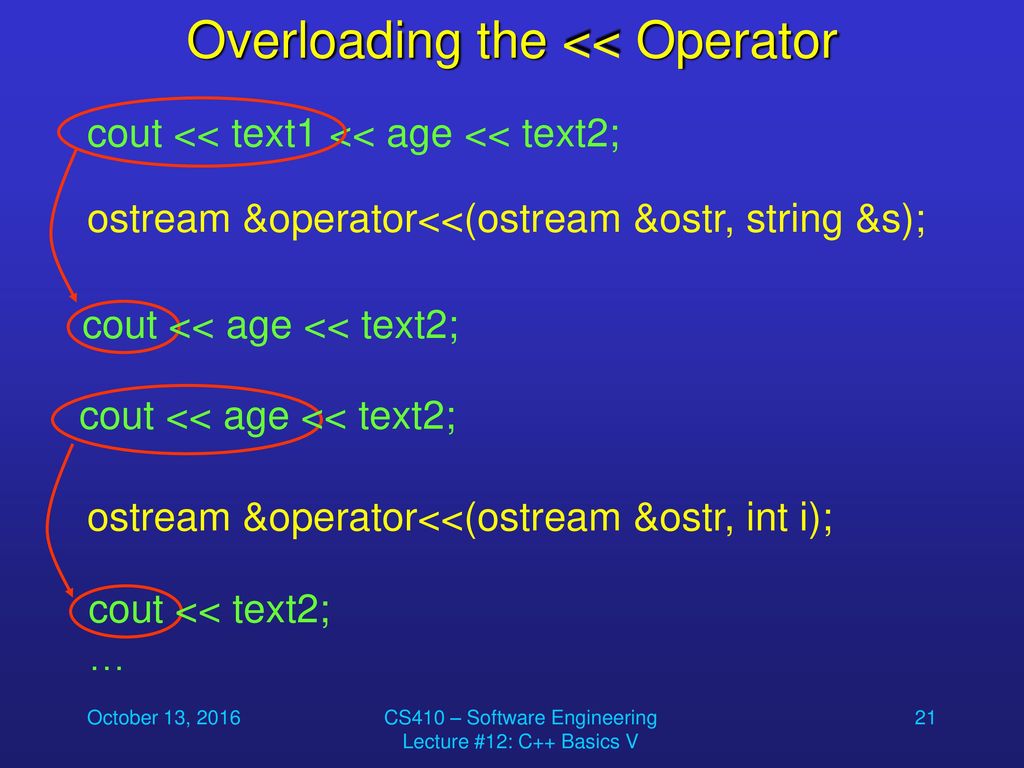 Overloading the << Operator

cout << text1 << age << text2;

ostream &operator<<(ostream &ostr, string &s);

cout << age << text2;

cout << age << text2;

ostream &operator<<(ostream &ostr, int i);

cout << text2;

…

October 13, 2016

CS410 – Software Engineering
Lecture #12: C++ Basics V

21